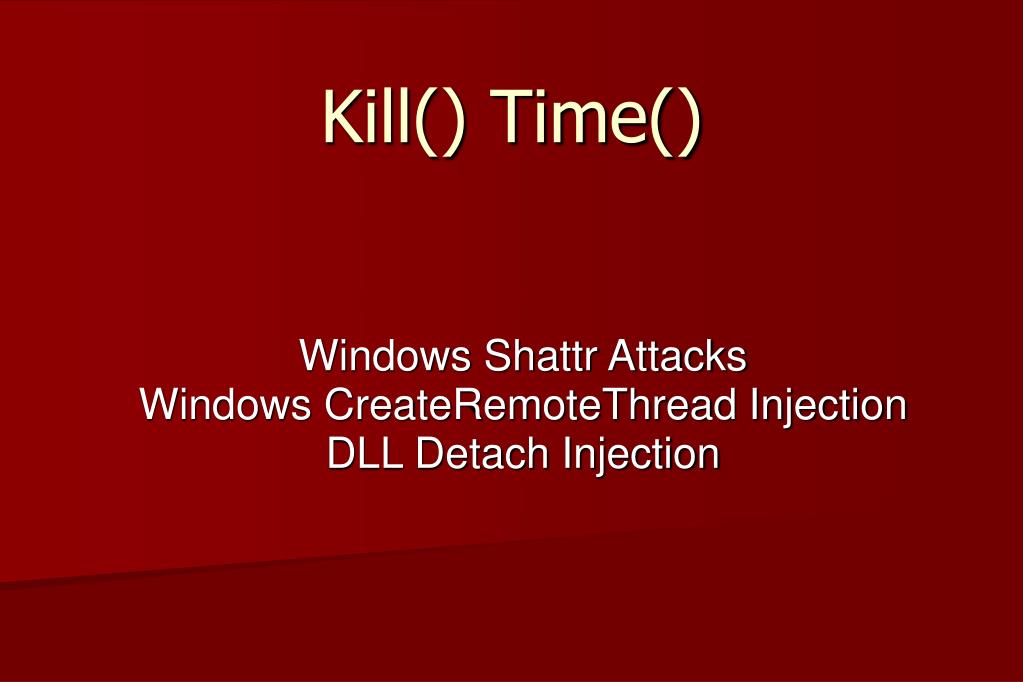 Kill() Time()

Windows Shattr Attacks
Windows CreateRemoteThread Injection
DLL Detach Injection